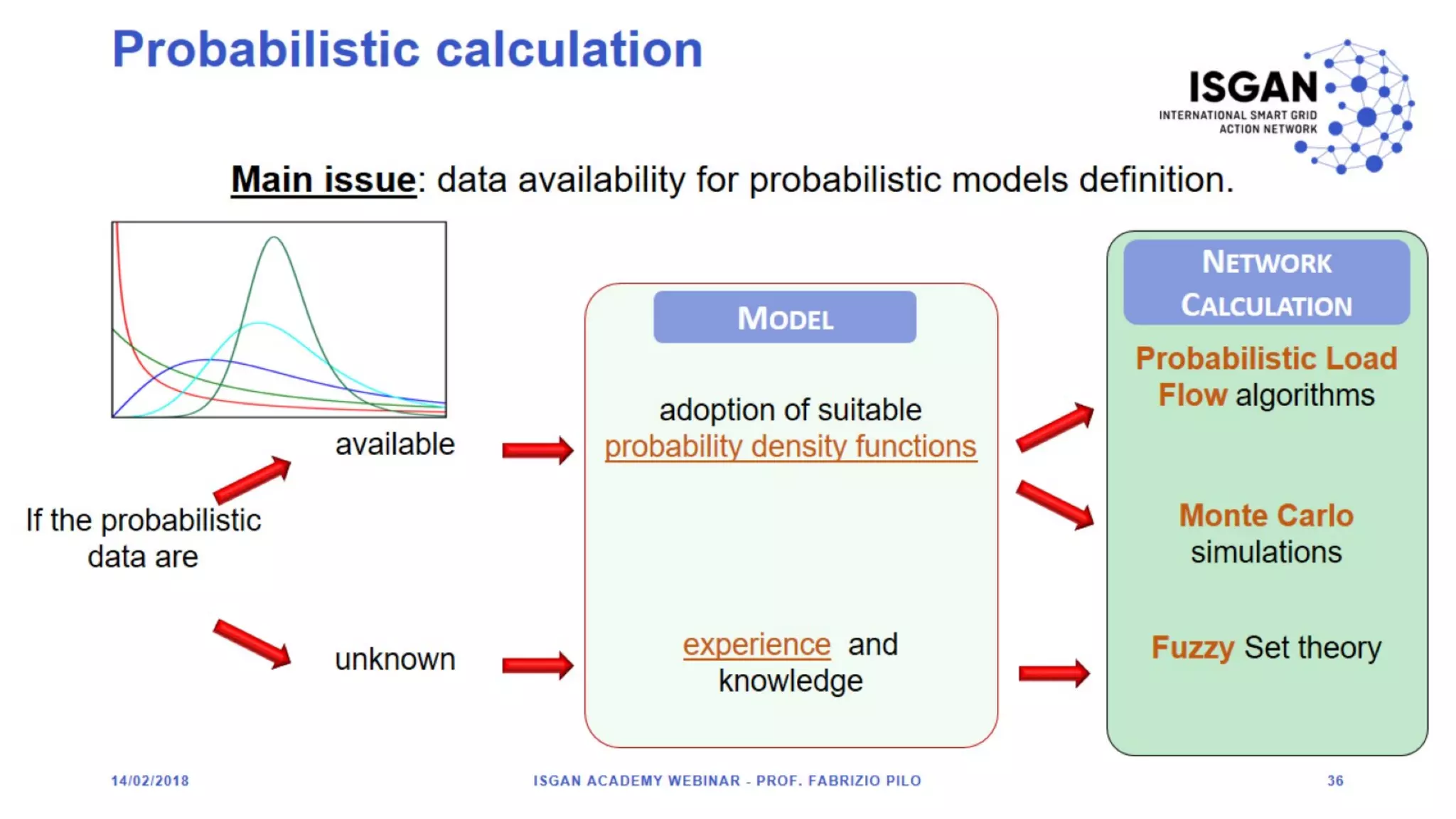 Probabilistic calculation

ISGAN
INTERNATIONAL SMART GRID ACTION NETWORK

Main issue: data availability for probabilistic models definition.

If the probabilistic data are

available

unknown

MODEL

adoption of suitable probability density functions

experience and knowledge

NETWORK CALCULATION

Probabilistic Load Flow algorithms

Monte Carlo simulations

Fuzzy Set theory

14/02/2018

ISGAN ACADEMY WEBINAR - PROF. FABRIZIO PILO

36